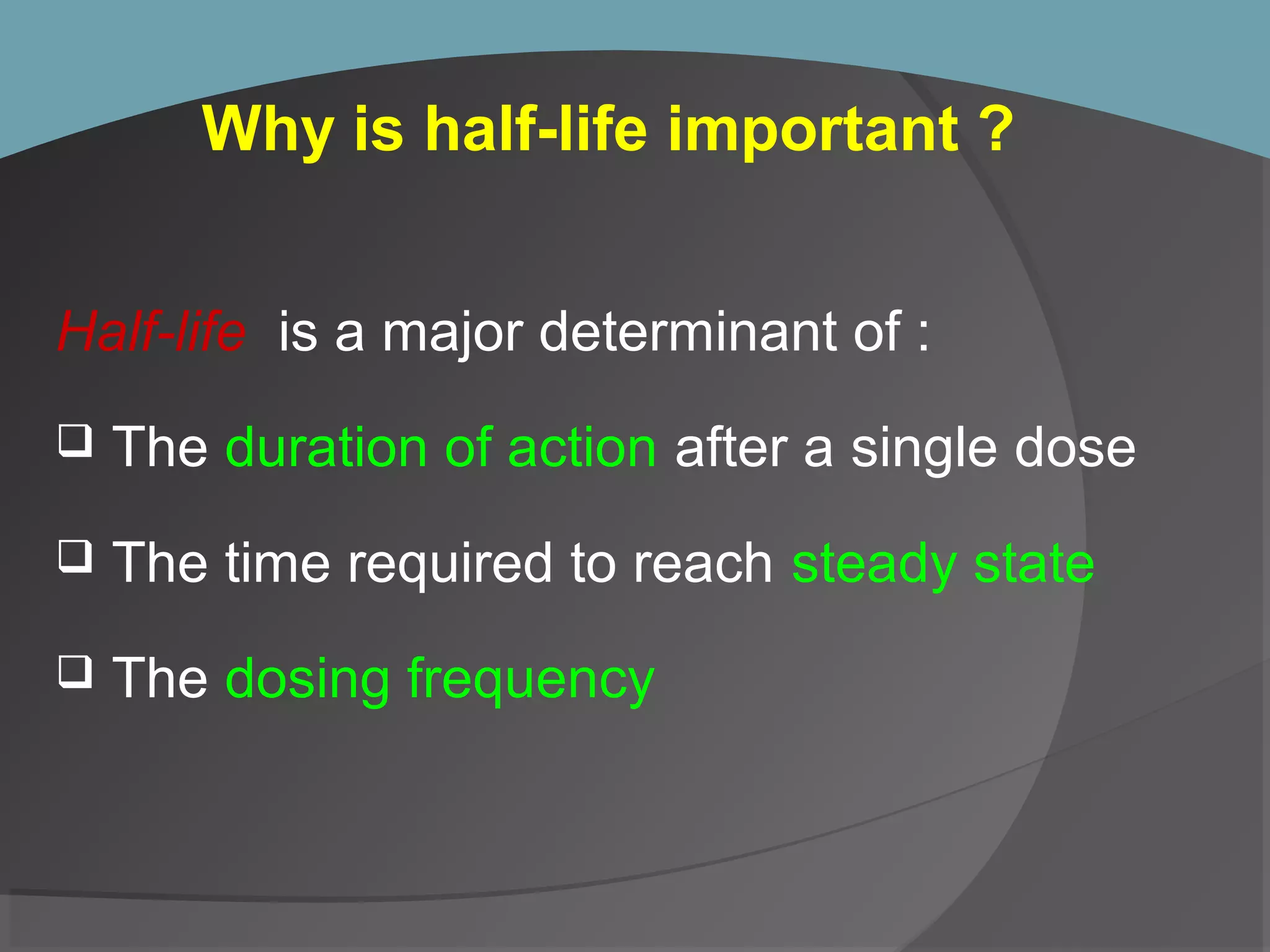 Why is half-life important ?

Half-life is a major determinant of :

❑ The duration of action after a single dose

❑ The time required to reach steady state

❑ The dosing frequency